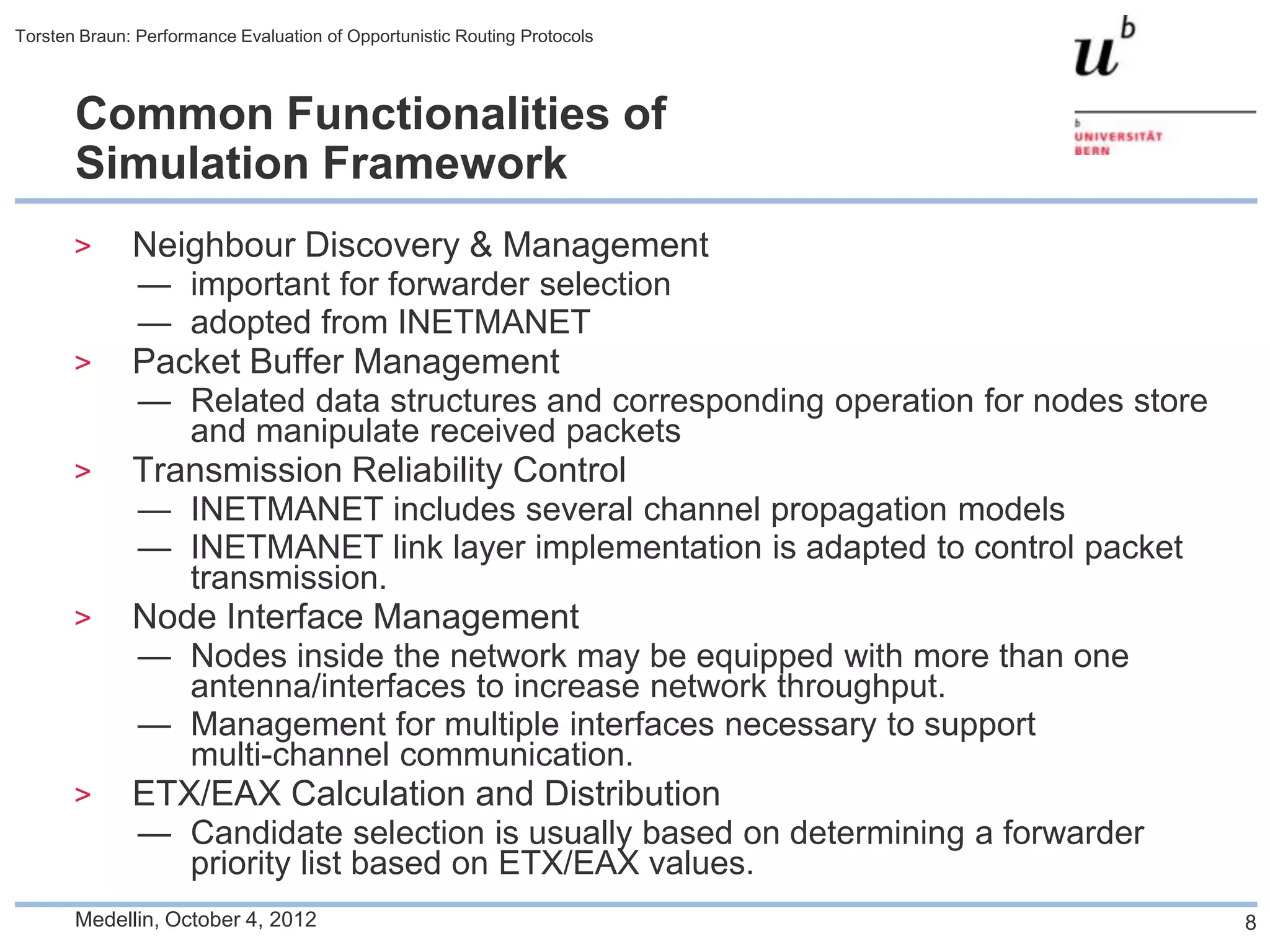 Torsten Braun: Performance Evaluation of Opportunistic Routing Protocols

$u^b$

b
UNIVERSITÄT
BERN

Common Functionalities of Simulation Framework

> Neighbour Discovery & Management
— important for forwarder selection
— adopted from INETMANET
> Packet Buffer Management
— Related data structures and corresponding operation for nodes store and manipulate received packets
> Transmission Reliability Control
— INETMANET includes several channel propagation models
— INETMANET link layer implementation is adapted to control packet transmission.
> Node Interface Management
— Nodes inside the network may be equipped with more than one antenna/interfaces to increase network throughput.
— Management for multiple interfaces necessary to support multi-channel communication.
> ETX/EAX Calculation and Distribution
— Candidate selection is usually based on determining a forwarder priority list based on ETX/EAX values.

Medellin, October 4, 2012

8